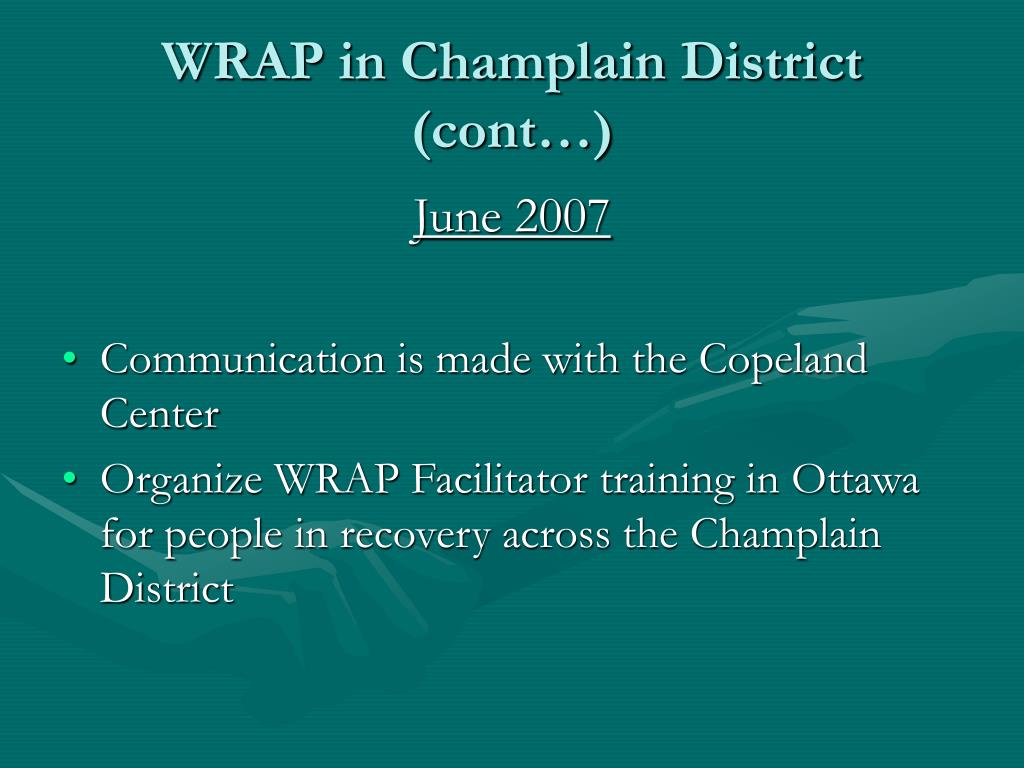 WRAP in Champlain District (cont…)

June 2007

• Communication is made with the Copeland Center
• Organize WRAP Facilitator training in Ottawa for people in recovery across the Champlain District